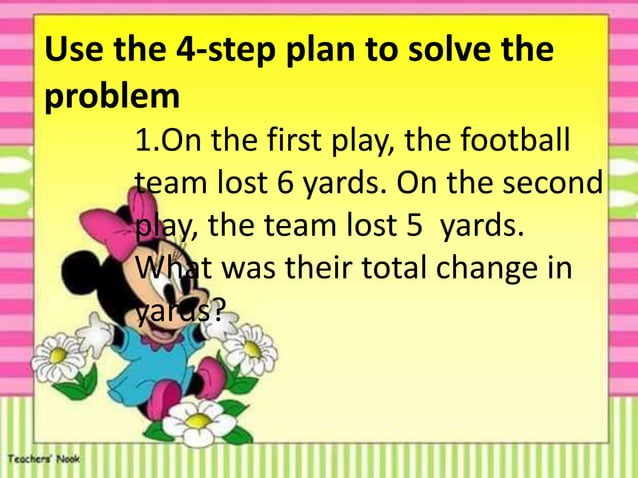 Use the 4-step plan to solve the problem

1.On the first play, the football team lost 6 yards. On the second play, the team lost 5 yards. What was their total change in yards?

Teachers' Nook